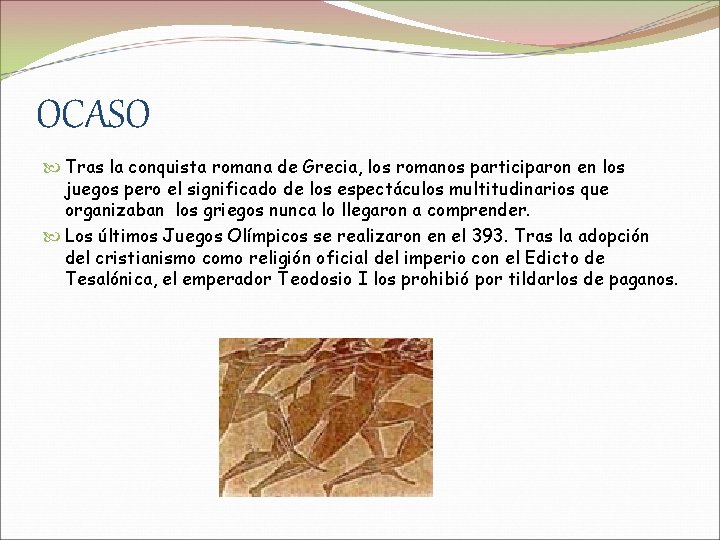 OCASO

Tras la conquista romana de Grecia, los romanos participaron en los juegos pero el significado de los espectáculos multitudinarios que organizaban los griegos nunca lo llegaron a comprender.

Los últimos Juegos Olímpicos se realizaron en el 393. Tras la adopción del cristianismo como religión oficial del imperio con el Edicto de Tesalónica, el emperador Teodosio I los prohibió por tildarlos de paganos.